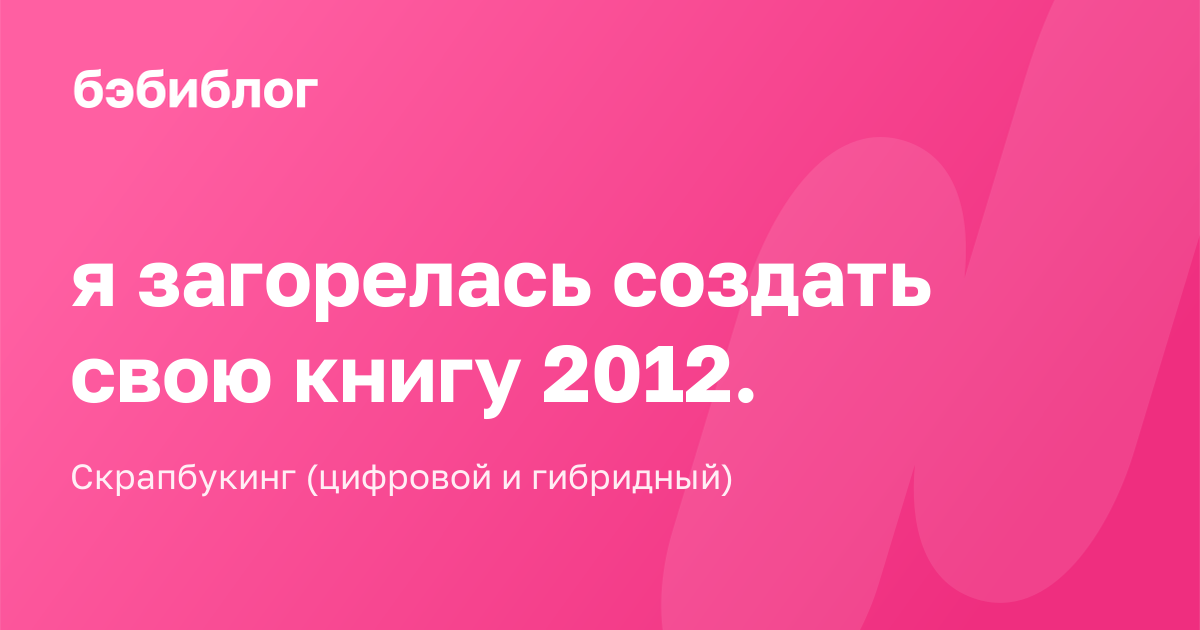 бэбиблог

я загорелась создать свою книгу 2012.

Скрапбукинг (цифровой и гибридный)